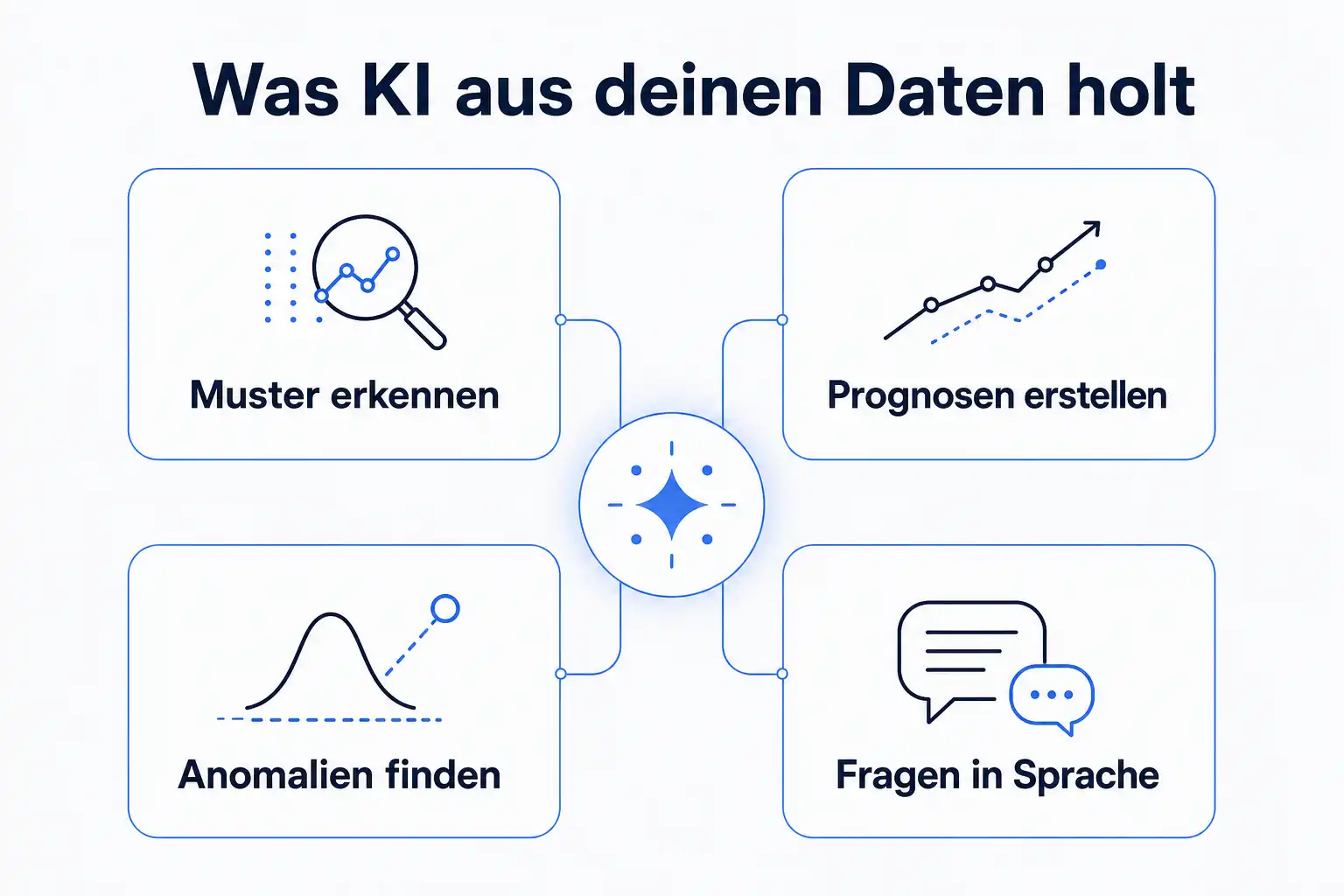 Was KI aus deinen Daten holt

Muster erkennen

Prognosen erstellen

Anomalien finden

Fragen in Sprache